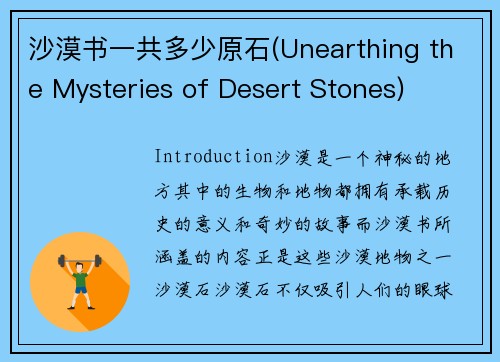 沙漠书一共多少原石(Unearthing the Mysteries of Desert Stones)

Introduction沙漠是一个神秘的地方其中的生物和地物都拥有承载历史的意义和奇妙的故事而沙漠书所涵盖的内容正是这些沙漠地物之一沙漠石沙漠石不仅吸引人们的眼球